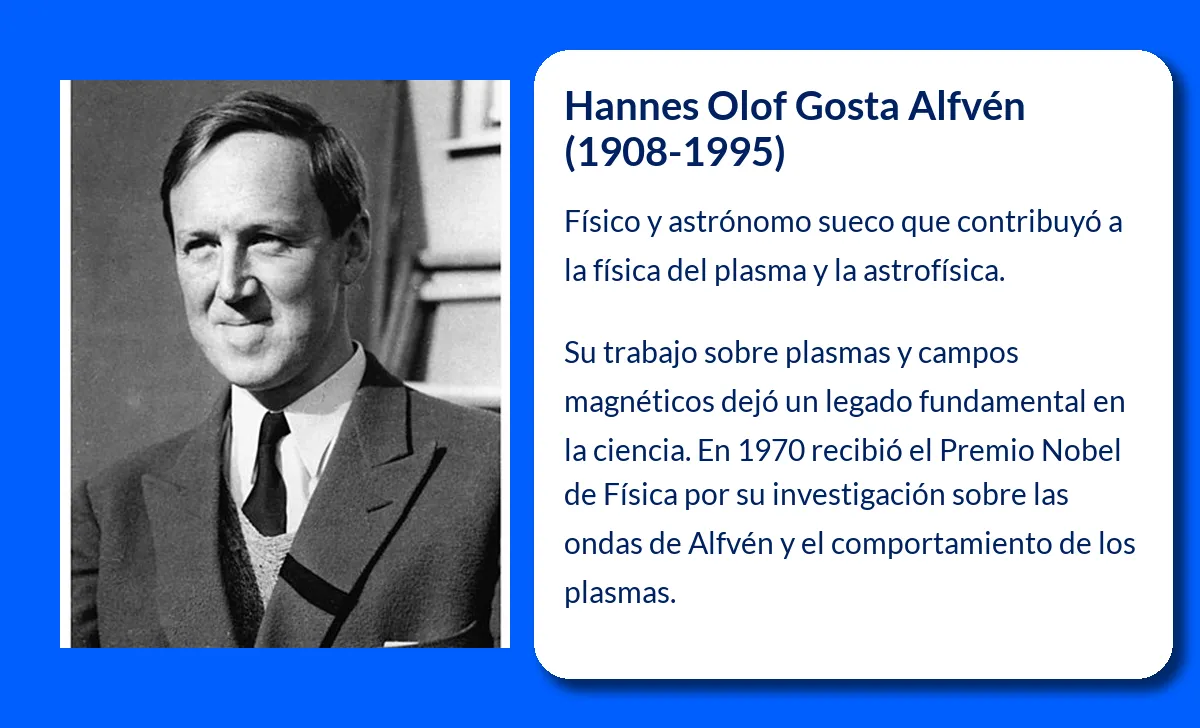 Hannes Olof Gosta Alfvén (1908-1995)

Físico y astrónomo sueco que contribuyó a la física del plasma y la astrofísica.

Su trabajo sobre plasmas y campos magnéticos dejó un legado fundamental en la ciencia. En 1970 recibió el Premio Nobel de Física por su investigación sobre las ondas de Alfvén y el comportamiento de los plasmas.